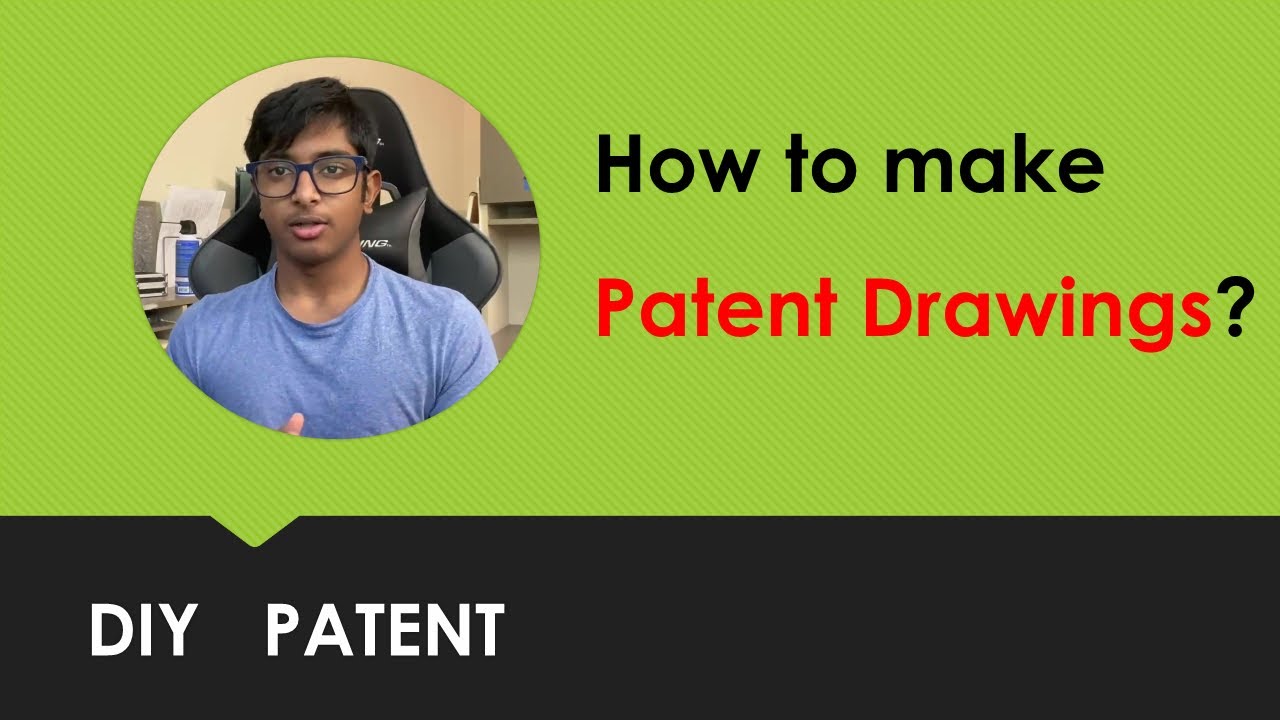 How to make

Patent Drawings?

DIY PATENT